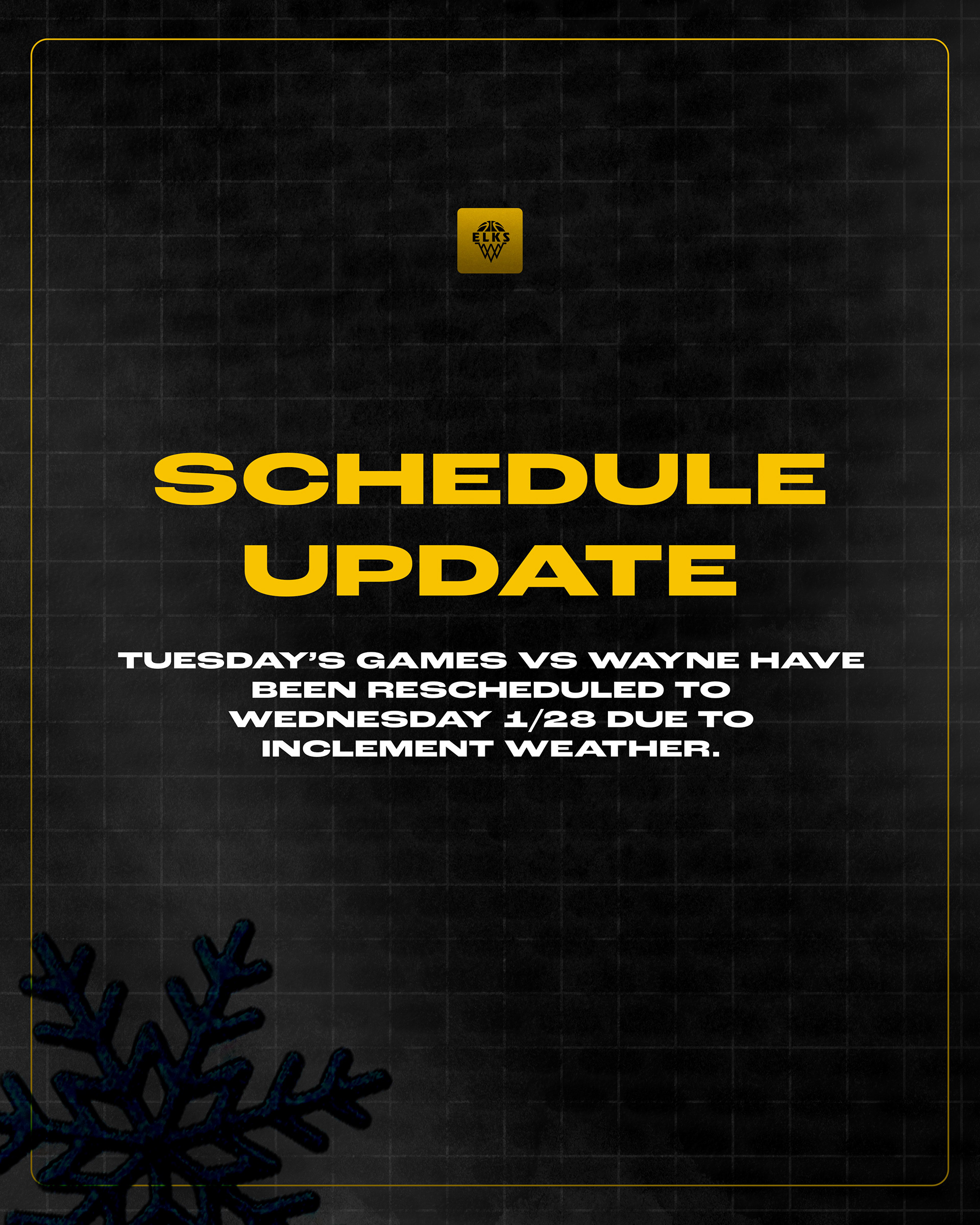 ELKS

SCHEDULE UPDATE

TUESDAY'S GAMES VS WAYNE HAVE BEEN RESCHEDULED TO WEDNESDAY 1/28 DUE TO INCLEMENT WEATHER.